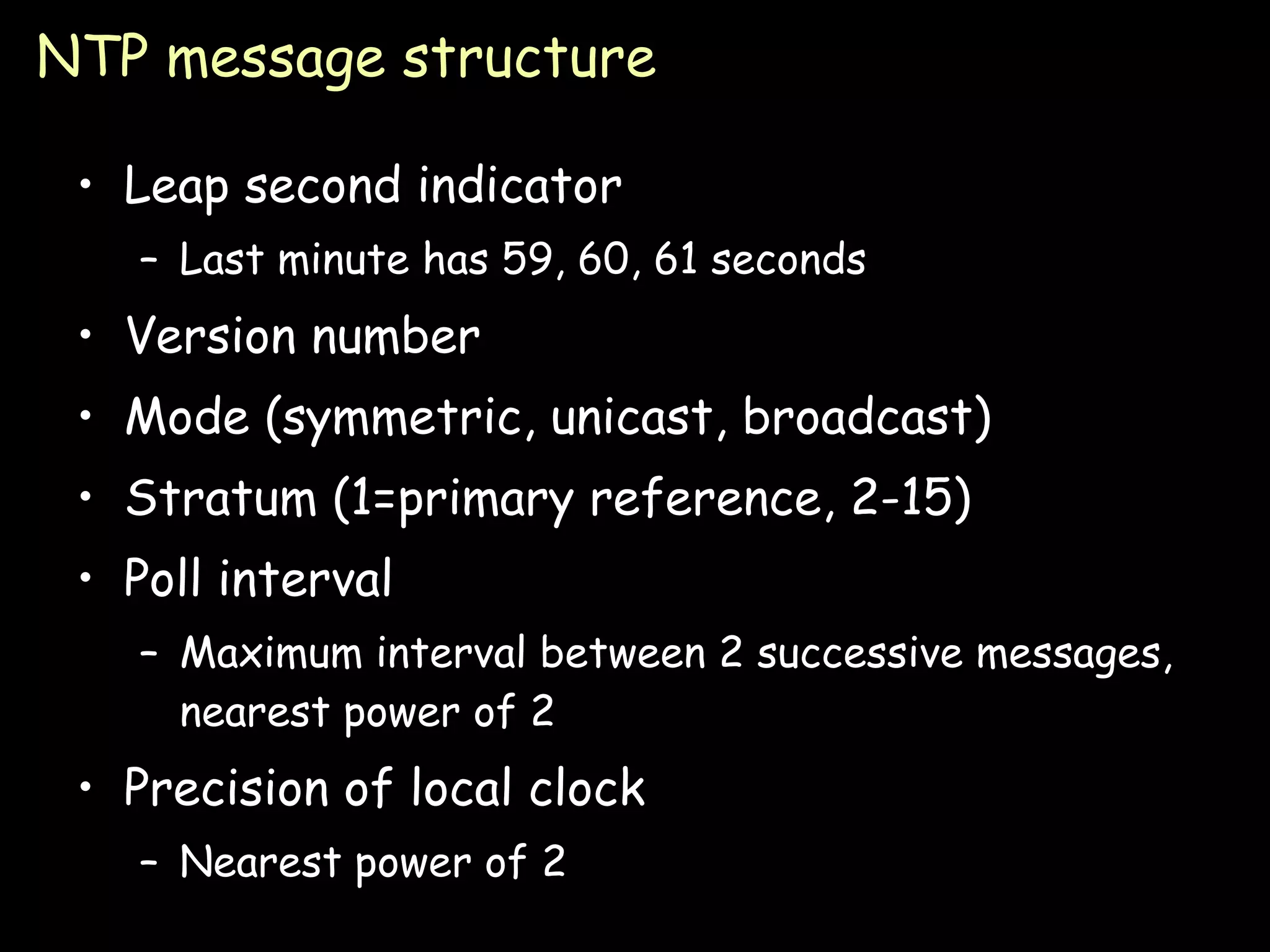 NTP message structure

• Leap second indicator
  – Last minute has 59, 60, 61 seconds
• Version number
• Mode (symmetric, unicast, broadcast)
• Stratum (1=primary reference, 2-15)
• Poll interval
  – Maximum interval between 2 successive messages, nearest power of 2
• Precision of local clock
  – Nearest power of 2